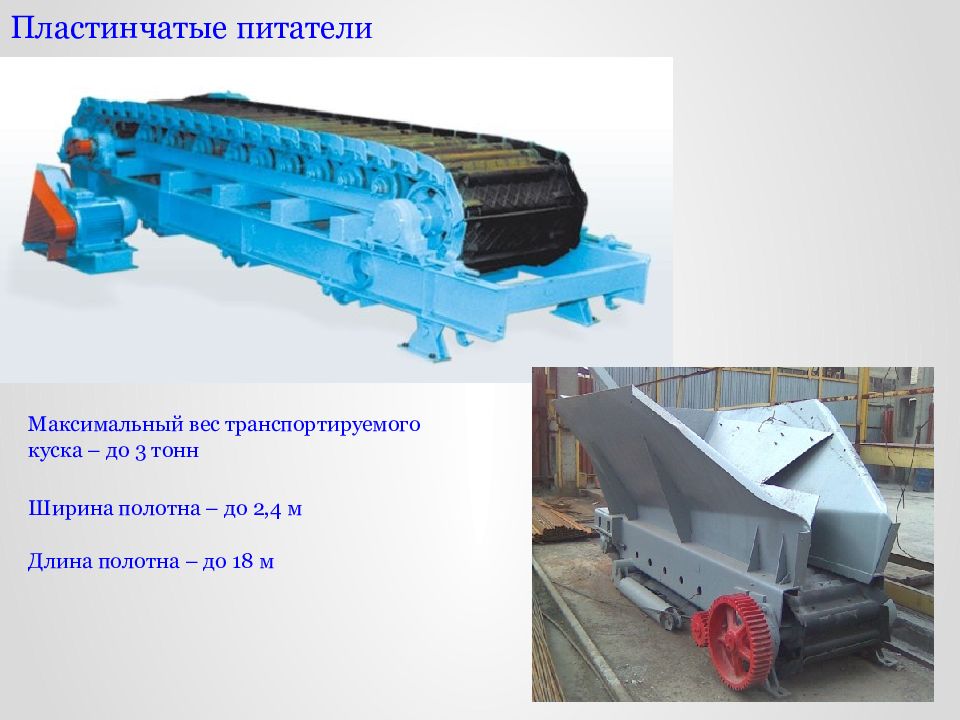 Пластинчатые питатели

Максимальный вес транспортируемого куска – до 3 тонн

Ширина полотна – до 2,4 м

Длина полотна – до 18 м